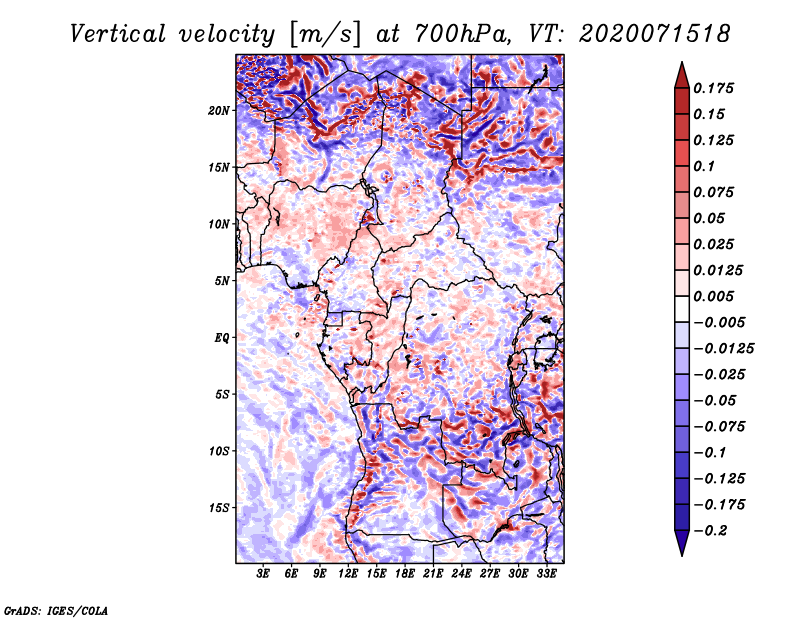 Vertical velocity [m/s] at 700hPa, VT: 2020071518

20N
15N
10N
5N
EQ
5S
10S
15S

3E 6E 9E 12E 15E 18E 21E 24E 27E 30E 33E

0.175
0.15
0.125
0.1
0.075
0.05
0.025
0.0125
0.005
−0.005
−0.0125
−0.025
−0.05
−0.075
−0.1
−0.125
−0.175
−0.2

GrADS: IGES/COLA